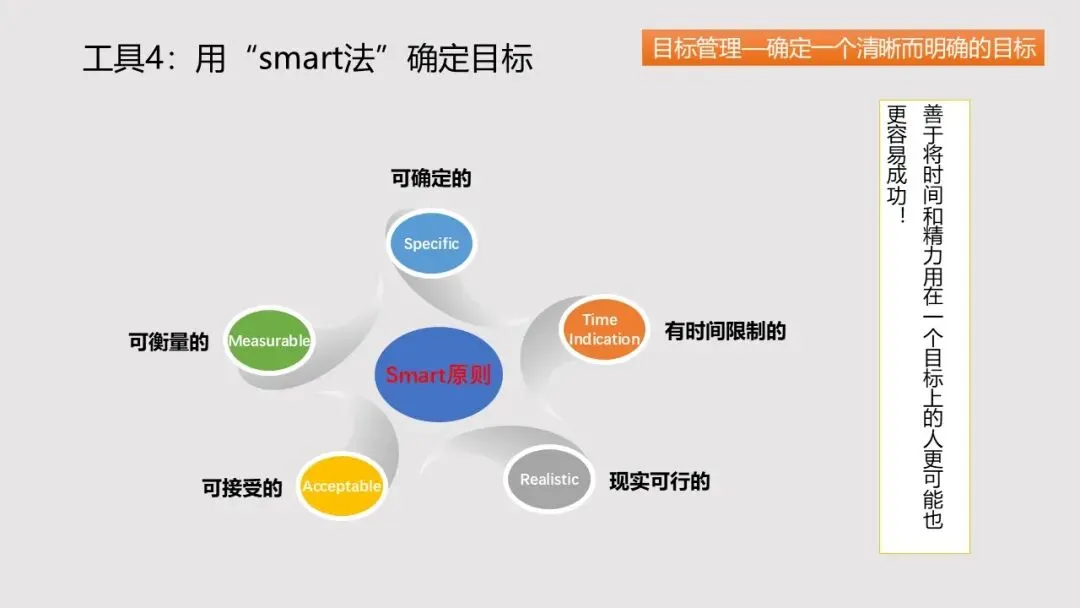 工具4：用“smart法”确定目标

目标管理—确定一个清晰而明确的目标

可确定的
Specific

可衡量的
Measurable

Smart原则

Time Indication
有时间限制的

可接受的
Acceptable

Realistic
现实可行的

善于将时间和精力用在一个目标上的人更可能也更容易成功！